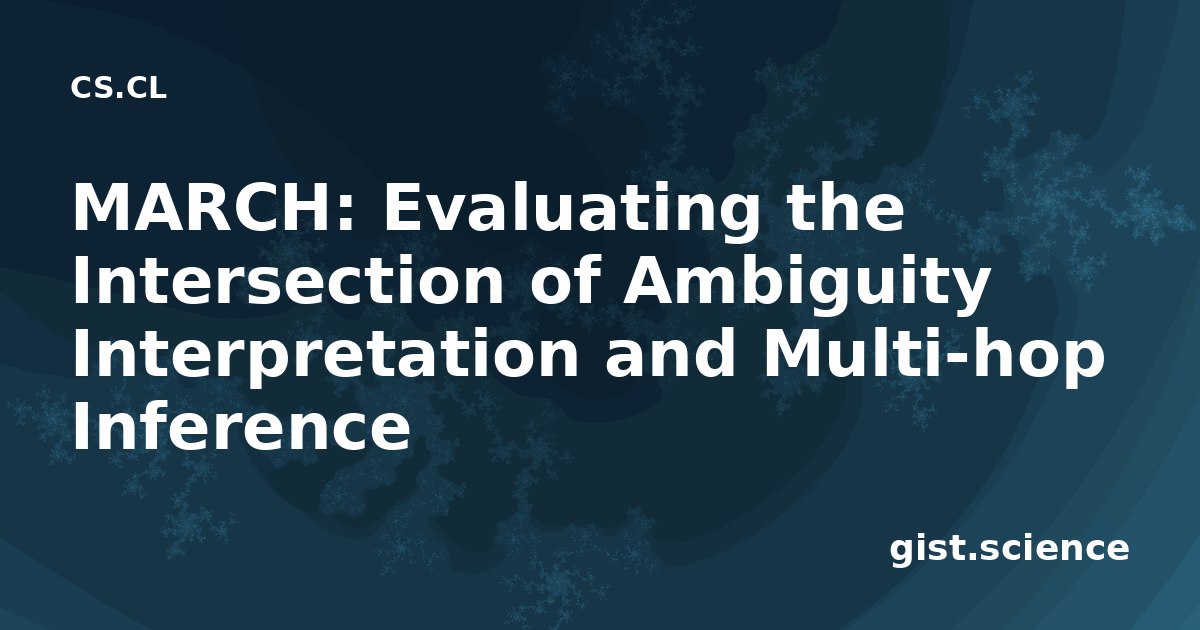 CS.CL

MARCH: Evaluating the Intersection of Ambiguity Interpretation and Multi-hop Inference

gist.science